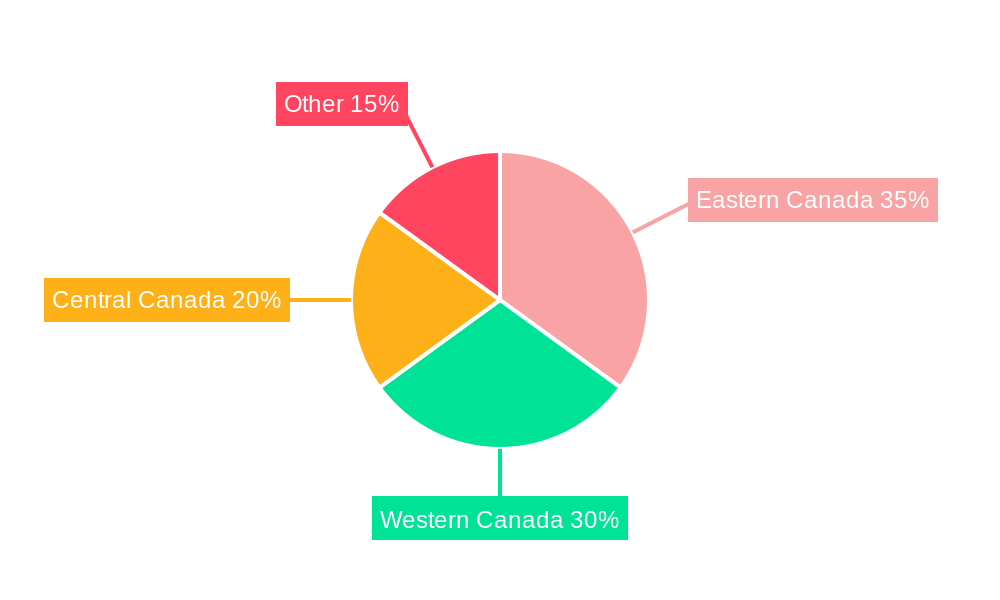 Other 15%

Eastern Canada 35%

Central Canada 20%

Western Canada 30%